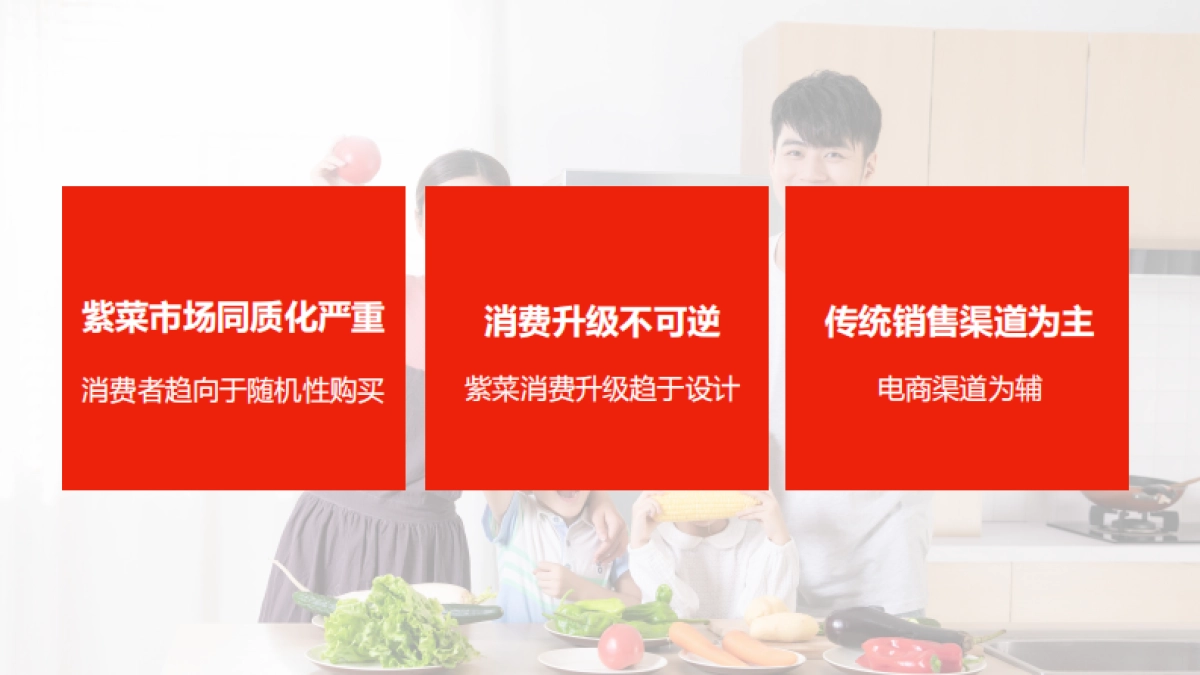 紫菜市场同质化严重

消费者趋向于随机性购买

消费升级不可逆

紫菜消费升级趋于设计

传统销售渠道为主

电商渠道为辅